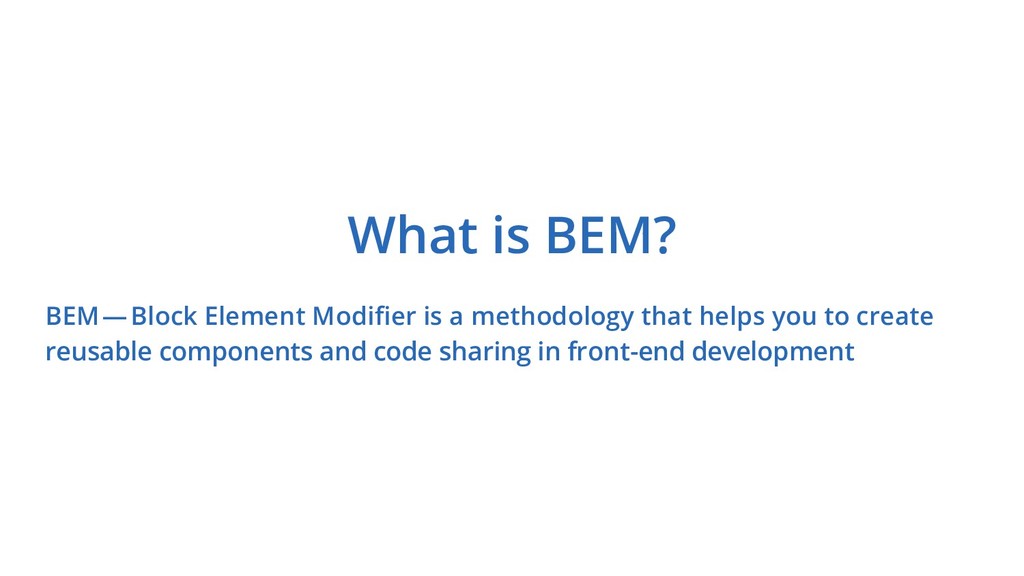 What is BEM?

BEM — Block Element Modifier is a methodology that helps you to create reusable components and code sharing in front-end development